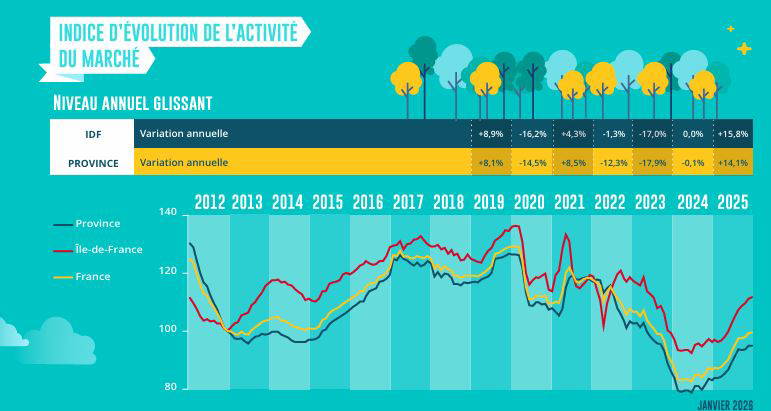 INDICE D'ÉVOLUTION DE L'ACTIVITÉ DU MARCHÉ

NIVEAU ANNUEL GLISSANT

| IDF | Variation annuelle | +8,9% | -16,2% | +4,3% | -1,3% | -17,0% | 0,0% | +15,8% |
|---|---|---|---|---|---|---|---|---|
| PROVINCE | Variation annuelle | +8,1% | -14,5% | +8,5% | -12,3% | -17,9% | -0,1% | +14,1% |

Province
Île-de-France
France

2012 2013 2014 2015 2016 2017 2018 2019 2020 2021 2022 2023 2024 2025

140
120
100
80

JANVIER 2026